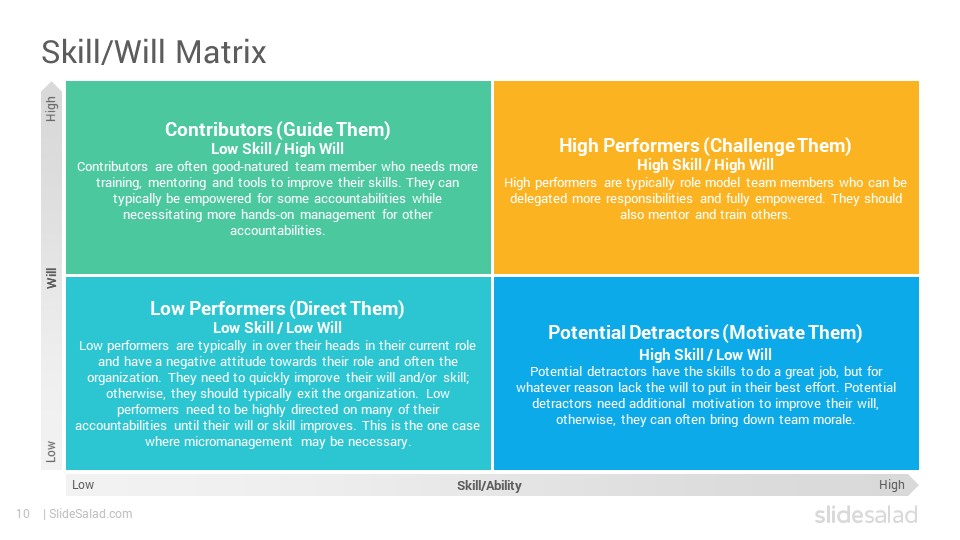 Skill/Will Matrix

High

Will

Low

Contributors (Guide Them)
Low Skill / High Will
Contributors are often good-natured team member who needs more training, mentoring and tools to improve their skills. They can typically be empowered for some accountabilities while necessitating more hands-on management for other accountabilities.

High Performers (Challenge Them)
High Skill / High Will
High performers are typically role model team members who can be delegated more responsibilities and fully empowered. They should also mentor and train others.

Low Performers (Direct Them)
Low Skill / Low Will
Low performers are typically in over their heads in their current role and have a negative attitude towards their role and often the organization. They need to quickly improve their will and/or skill; otherwise, they should typically exit the organization. Low performers need to be highly directed on many of their accountabilities until their will or skill improves. This is the one case where micromanagement may be necessary.

Potential Detractors (Motivate Them)
High Skill / Low Will
Potential detractors have the skills to do a great job, but for whatever reason lack the will to put in their best effort. Potential detractors need additional motivation to improve their will, otherwise, they can often bring down team morale.

Low

Skill/Ability

High

10 | SlideSalad.com

slidesalad